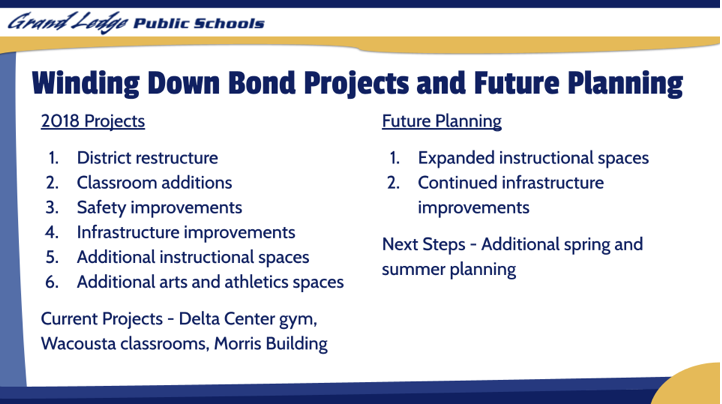 Grand Ledge Public Schools

Winding Down Bond Projects and Future Planning

2018 Projects

1. District restructure
2. Classroom additions
3. Safety improvements
4. Infrastructure improvements
5. Additional instructional spaces
6. Additional arts and athletics spaces

Current Projects - Delta Center gym, Wacousta classrooms, Morris Building

Future Planning

1. Expanded instructional spaces
2. Continued infrastructure improvements

Next Steps - Additional spring and summer planning